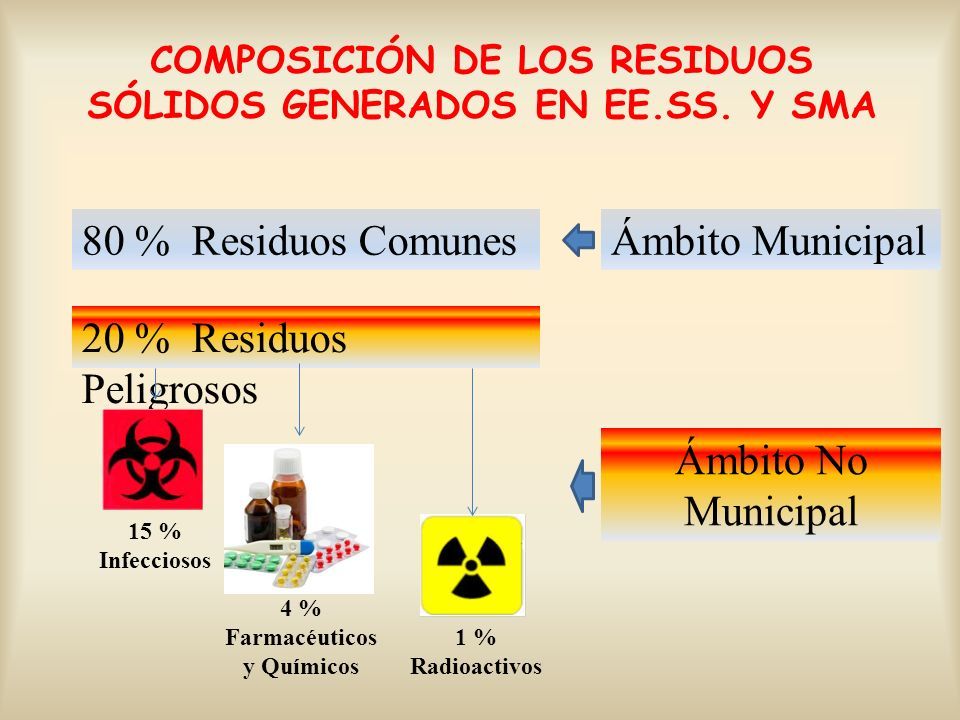 COMPOSICIÓN DE LOS RESIDUOS SÓLIDOS GENERADOS EN EE.SS. Y SMA

80 % Residuos Comunes

Ámbito Municipal

20 % Residuos Peligrosos

Ámbito No Municipal

15 % Infecciosos

4 % Farmacéuticos y Químicos

1 % Radioactivos